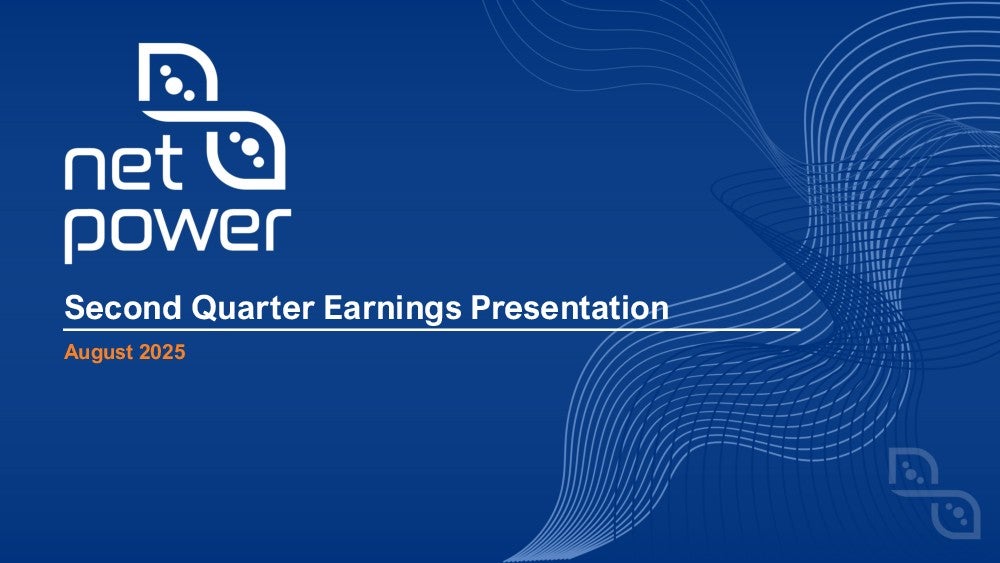 net
power

Second Quarter Earnings Presentation

August 2025